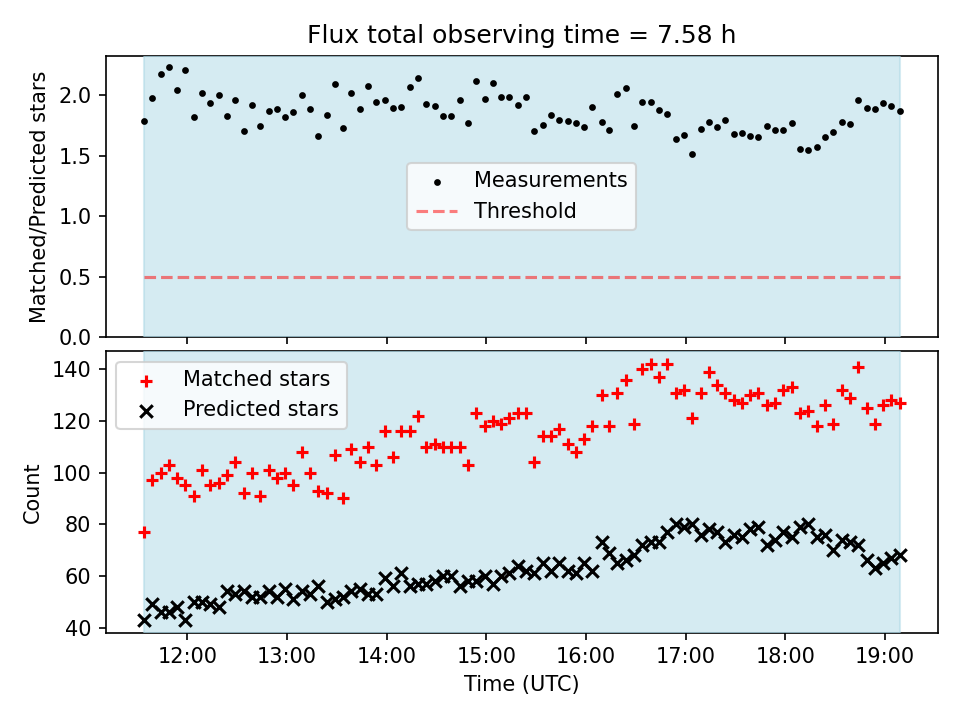 Flux total observing time = 7.58 h

Matched/Predicted stars

2.0
1.5
1.0
0.5
0.0

Measurements
Threshold

Count

140
120
100
80
60
40

Matched stars
Predicted stars

12:00
13:00
14:00
15:00
16:00
17:00
18:00
19:00

Time (UTC)